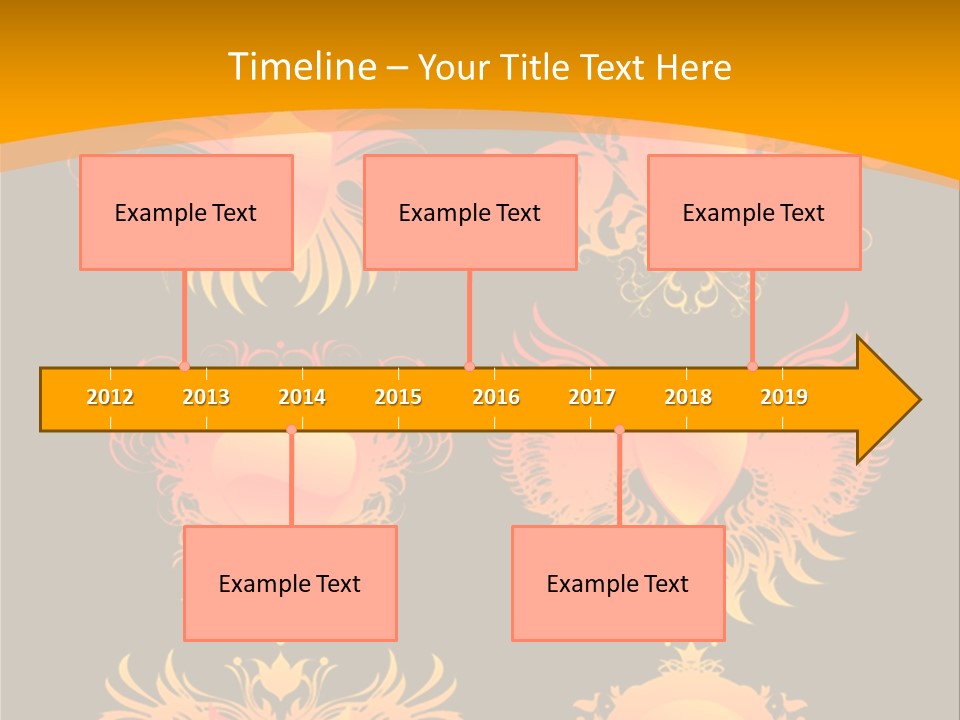 Timeline – Your Title Text Here

Example Text

Example Text

Example Text

2012 2013 2014 2015 2016 2017 2018 2019

Example Text

Example Text